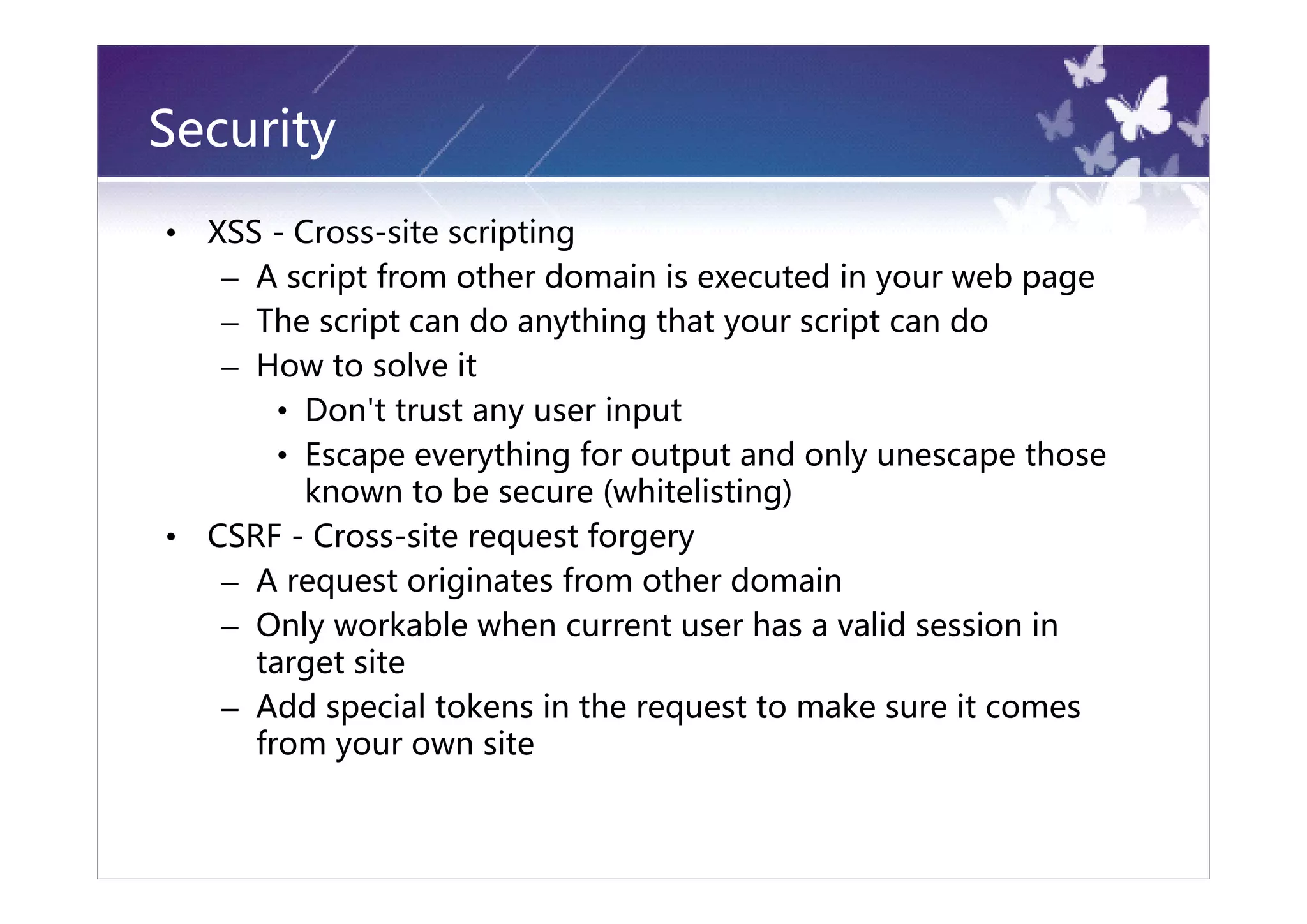 Security

• XSS - Cross-site scripting
 – A script from other domain is executed in your web page
 – The script can do anything that your script can do
 – How to solve it
  • Don't trust any user input
  • Escape everything for output and only unescape those known to be secure (whitelisting)
• CSRF - Cross-site request forgery
 – A request originates from other domain
 – Only workable when current user has a valid session in target site
 – Add special tokens in the request to make sure it comes from your own site